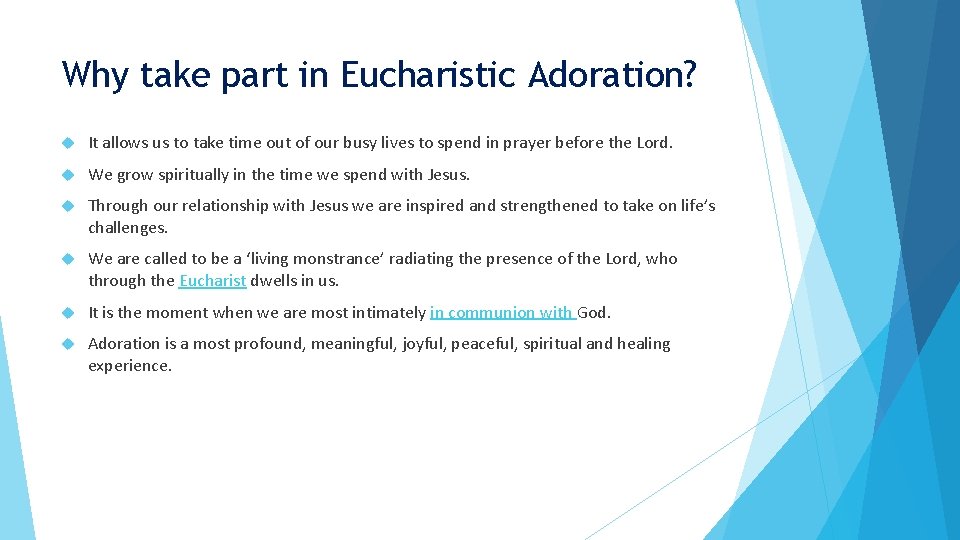 Why take part in Eucharistic Adoration?

It allows us to take time out of our busy lives to spend in prayer before the Lord.

We grow spiritually in the time we spend with Jesus.

Through our relationship with Jesus we are inspired and strengthened to take on life's challenges.

We are called to be a 'living monstrance' radiating the presence of the Lord, who through the Eucharist dwells in us.

It is the moment when we are most intimately in communion with God.

Adoration is a most profound, meaningful, joyful, peaceful, spiritual and healing experience.